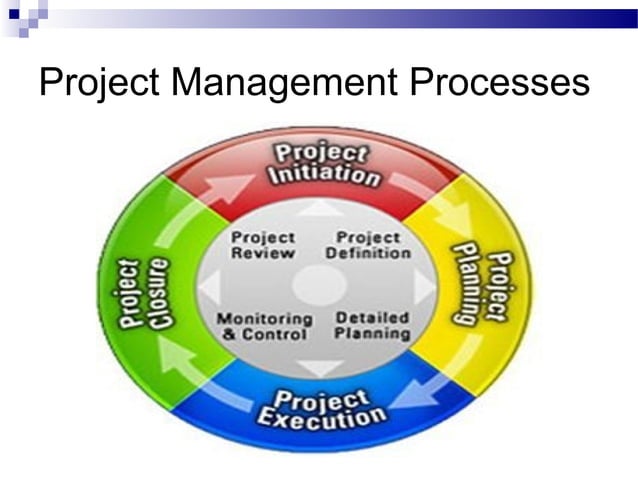 Project Management Processes

Project Initiation

Project Planning

Project Execution

Project Closure

Project Review

Project Definition

Monitoring & Control

Detailed Planning